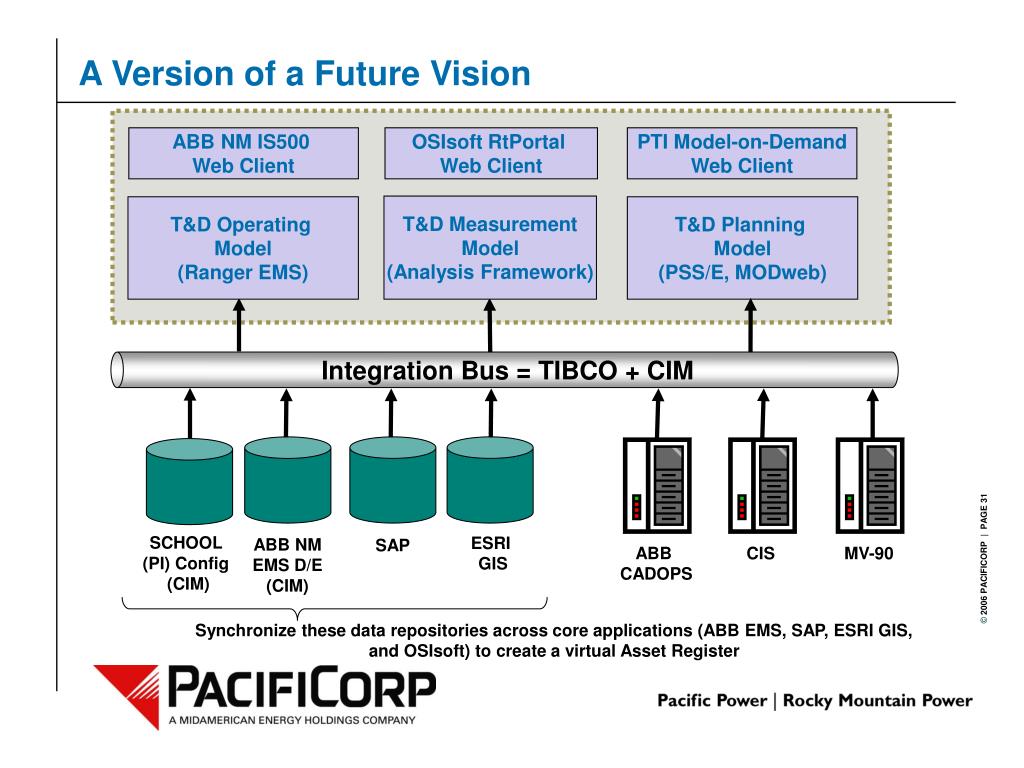 A Version of a Future Vision

ABB NM IS500 Web Client

OSIsoft RtPortal Web Client

PTI Model-on-Demand Web Client

T&D Operating Model (Ranger EMS)

T&D Measurement Model (Analysis Framework)

T&D Planning Model (PSS/E, MODweb)

Integration Bus = TIBCO + CIM

SCHOOL (PI) Config (CIM)

ABB NM EMS D/E (CIM)

SAP

ESRI GIS

ABB CADOPS

CIS

MV-90

Synchronize these data repositories across core applications (ABB EMS, SAP, ESRI GIS, and OSIsoft) to create a virtual Asset Register

© 2006 PACIFICORP | PAGE 31

PACIFICORP
A MIDAMERICAN ENERGY HOLDINGS COMPANY

Pacific Power | Rocky Mountain Power